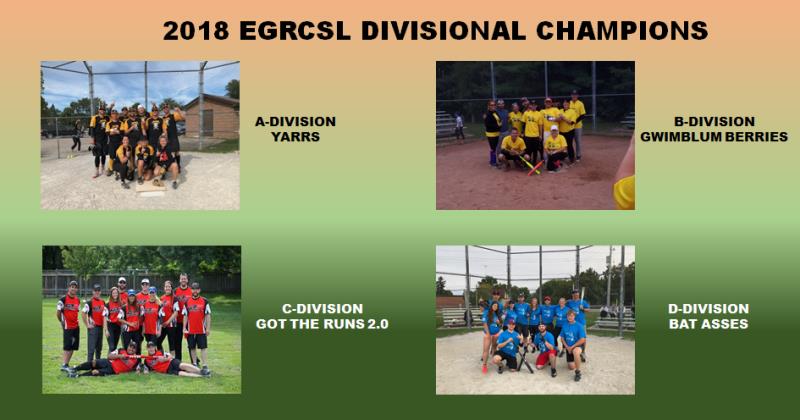 2018 EGRCSL DIVISIONAL CHAMPIONS

A-DIVISION
YARRS

B-DIVISION
GWIMBLUM BERRIES

C-DIVISION
GOT THE RUNS 2.0

D-DIVISION
BAT ASSES